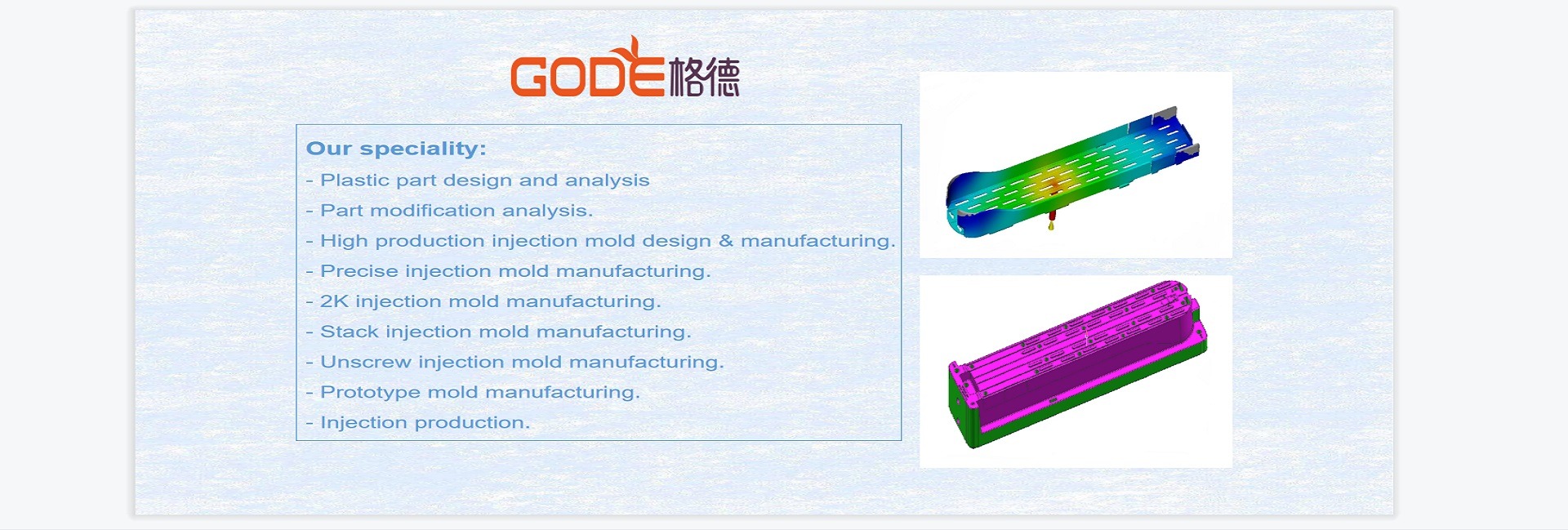 GODE格德

Our speciality:
- Plastic part design and analysis
- Part modification analysis.
- High production injection mold design & manufacturing.
- Precise injection mold manufacturing.
- 2K injection mold manufacturing.
- Stack injection mold manufacturing.
- Unscrew injection mold manufacturing.
- Prototype mold manufacturing.
- Injection production.